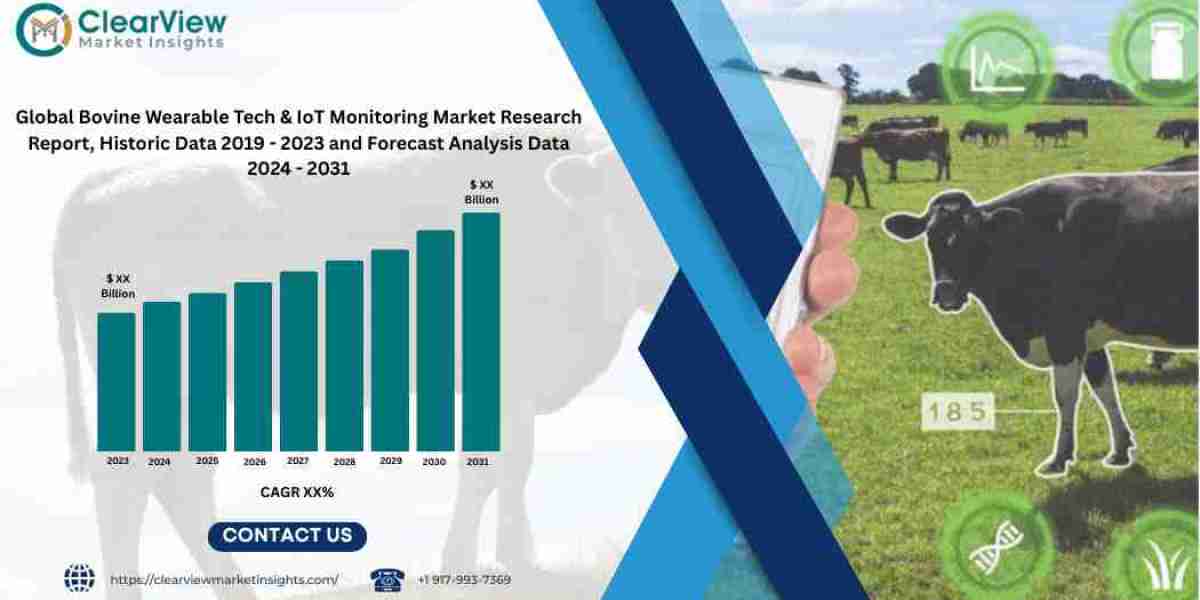 ClearView
Market Insights

Global Bovine Wearable Tech & IoT Monitoring Market Research Report, Historic Data 2019 - 2023 and Forecast Analysis Data 2024 - 2031

$ XX Billion

$ XX Billion

2023 2024 2025 2026 2027 2028 2029 2030 2031

CAGR XX%

CONTACT US

https://clearviewmarketinsights.com/

+1 917-993-7369

185